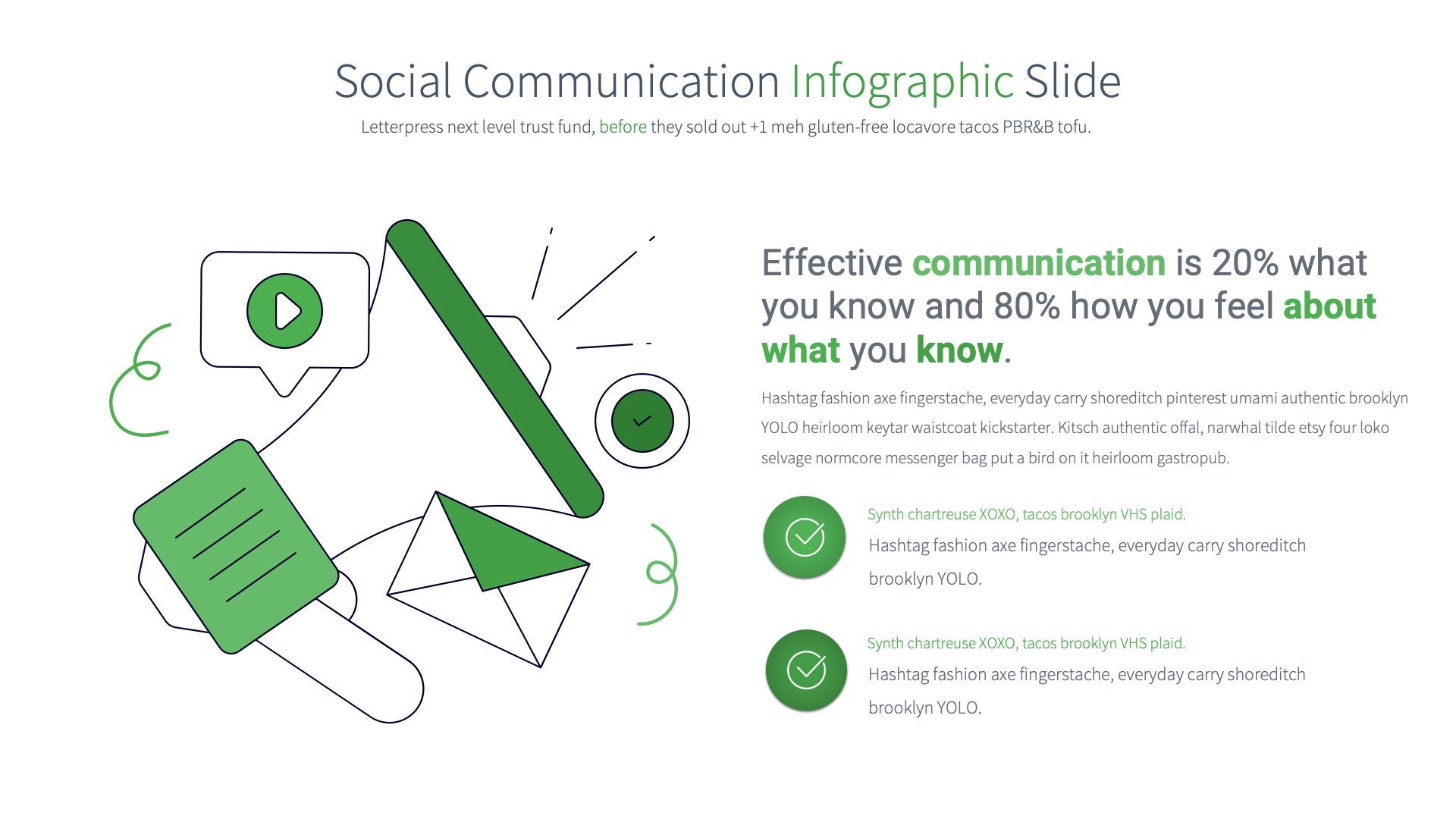 Social Communication Infographic Slide

Letterpress next level trust fund, before they sold out +1 meh gluten-free locavore tacos PBR&B tofu.

Effective communication is 20% what you know and 80% how you feel about what you know.

Hashtag fashion axe fingerstache, everyday carry shoreditch pinterest umami authentic brooklyn YOLO heirloom keytar waistcoat kickstarter. Kitsch authentic offal, narwhal tilde etsy four loko selvage normcore messenger bag put a bird on it heirloom gastropub.

Synth chartreuse XOXO, tacos brooklyn VHS plaid.

Hashtag fashion axe fingerstache, everyday carry shoreditch brooklyn YOLO.

Synth chartreuse XOXO, tacos brooklyn VHS plaid.

Hashtag fashion axe fingerstache, everyday carry shoreditch brooklyn YOLO.